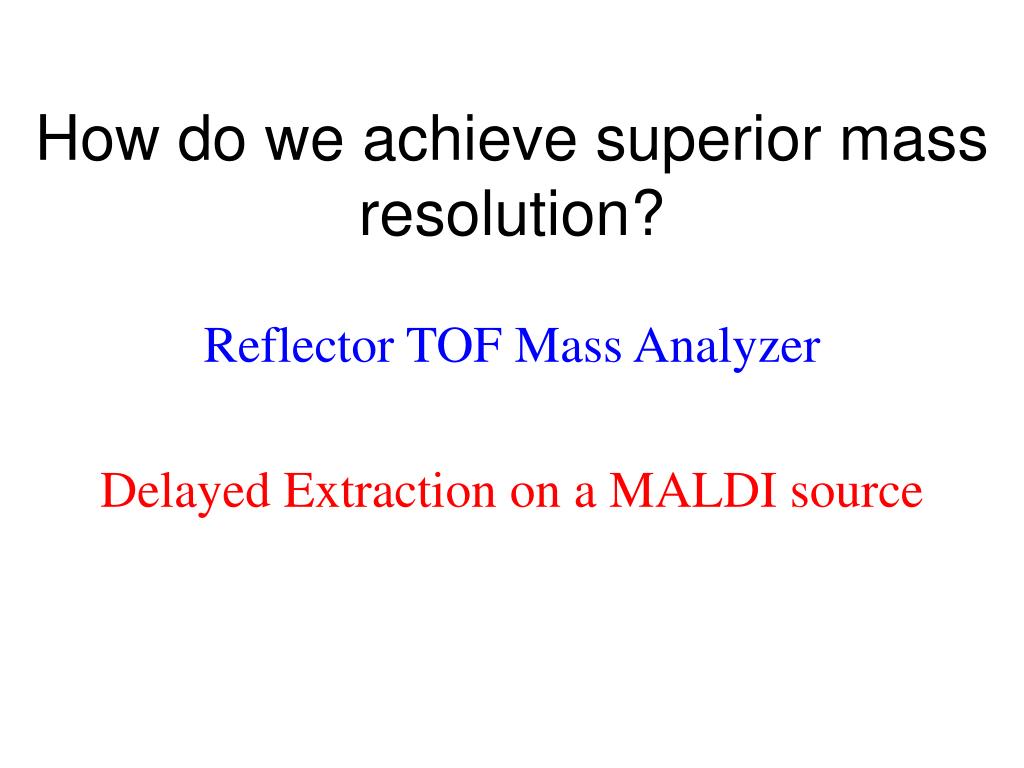 How do we achieve superior mass resolution?

Reflector TOF Mass Analyzer

Delayed Extraction on a MALDI source